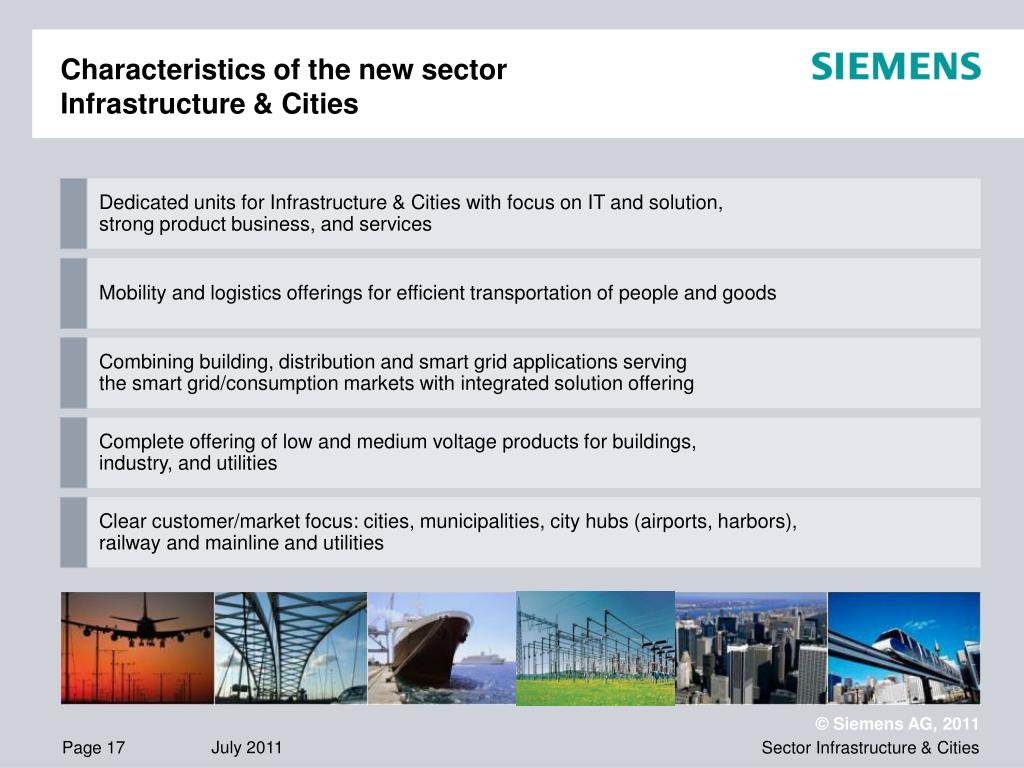 Characteristics of the new sector
Infrastructure & Cities

SIEMENS

Dedicated units for Infrastructure & Cities with focus on IT and solution, strong product business, and services

Mobility and logistics offerings for efficient transportation of people and goods

Combining building, distribution and smart grid applications serving the smart grid/consumption markets with integrated solution offering

Complete offering of low and medium voltage products for buildings, industry, and utilities

Clear customer/market focus: cities, municipalities, city hubs (airports, harbors), railway and mainline and utilities

© Siemens AG, 2011

Page 17 July 2011 Sector Infrastructure & Cities